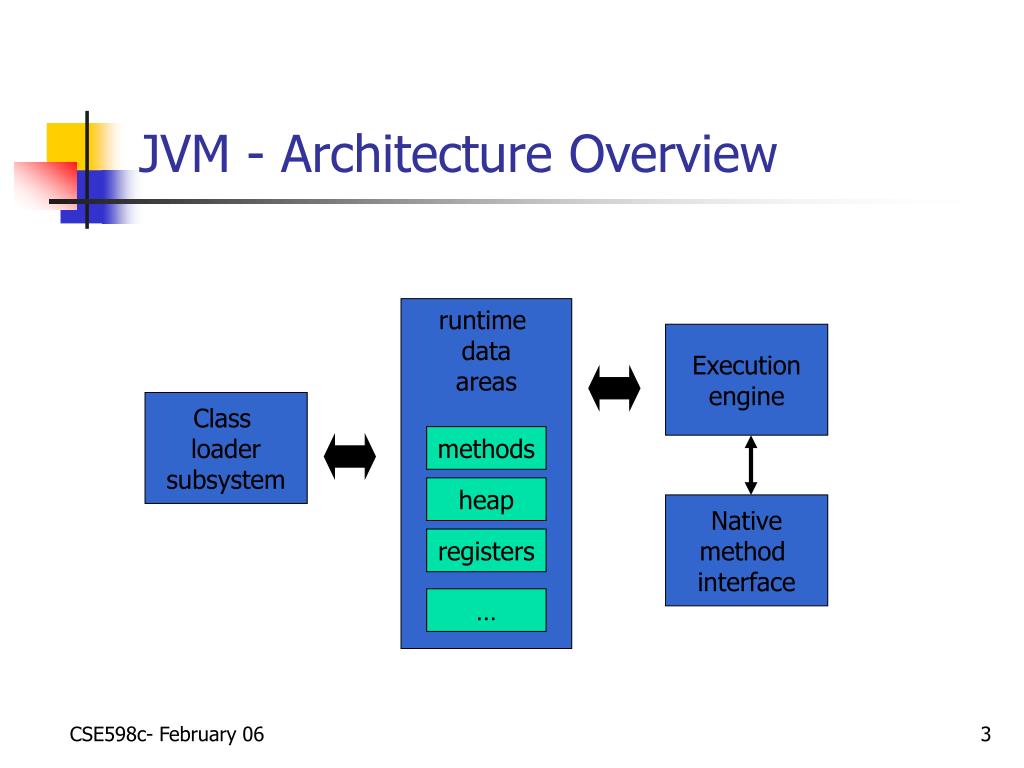 JVM - Architecture Overview

Class loader subsystem

runtime data areas

methods

heap

registers

…

Execution engine

Native method interface

CSE598c- February 06

3